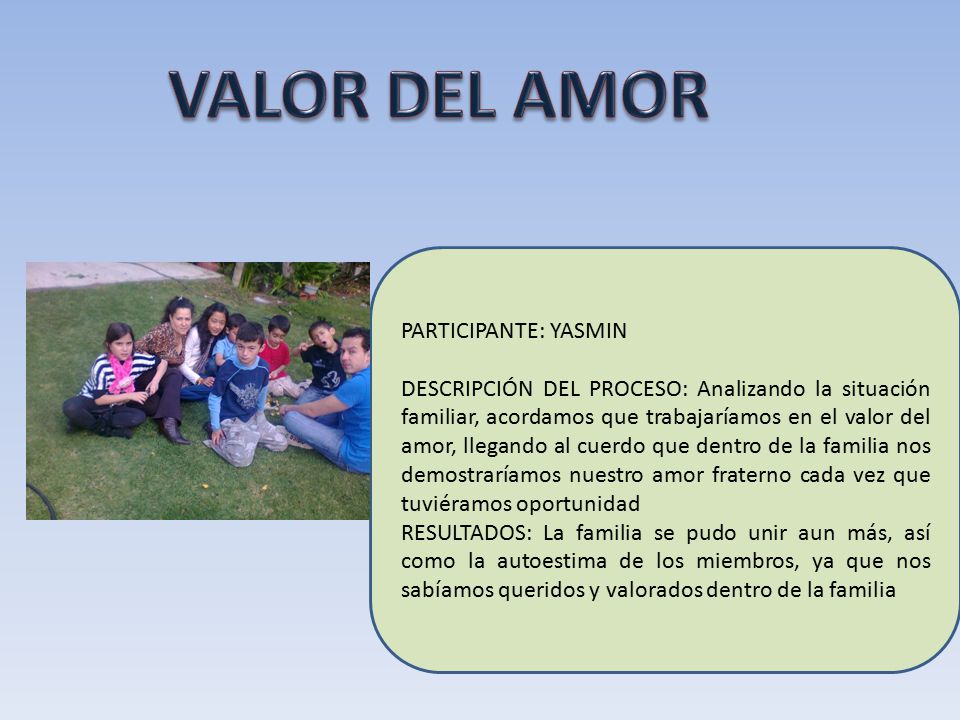 VALOR DEL AMOR

PARTICIPANTE: YASMIN

DESCRIPCIÓN DEL PROCESO: Analizando la situación familiar, acordamos que trabajaríamos en el valor del amor, llegando al cuerdo que dentro de la familia nos demostraríamos nuestro amor fraterno cada vez que tuviéramos oportunidad
RESULTADOS: La familia se pudo unir aun más, así como la autoestima de los miembros, ya que nos sabíamos queridos y valorados dentro de la familia